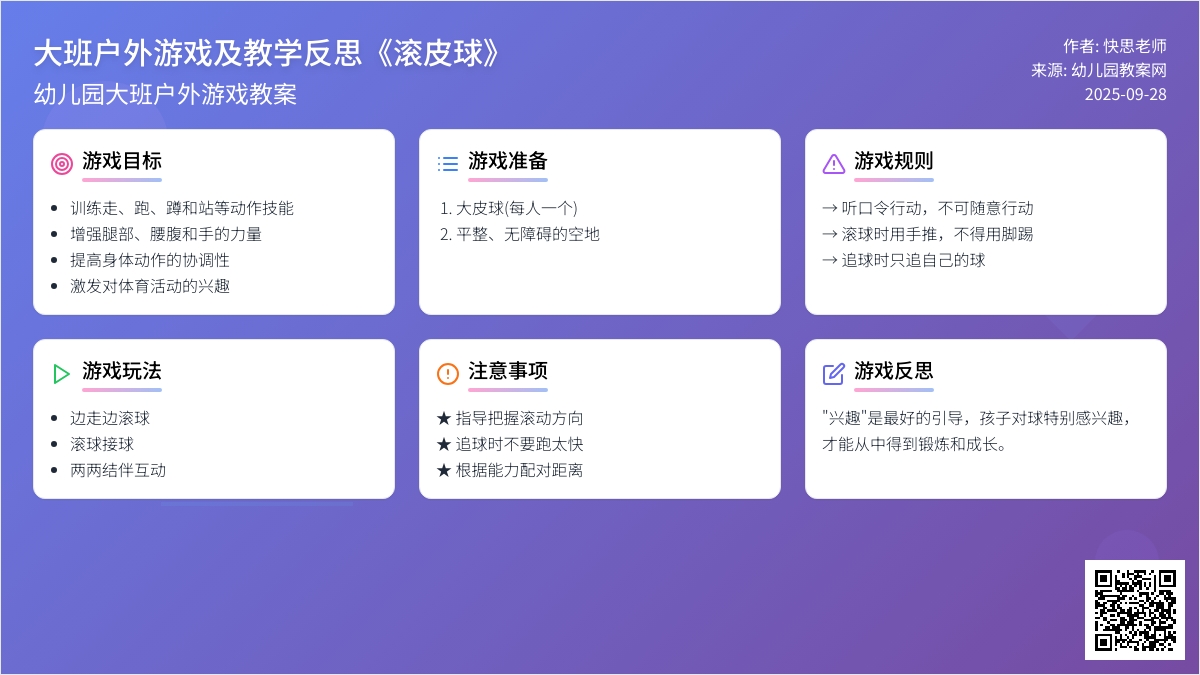 大班户外游戏及教学反思《滚皮球》
幼儿园大班户外游戏教案

作者: 快思老师
来源: 幼儿园教案网
2025-09-28

游戏目标

- 训练走、跑、蹲和站等动作技能
- 增强腿部、腰腹和手的力量
- 提高身体动作的协调性
- 激发对体育活动的兴趣

游戏准备

1. 大皮球(每人一个)
2. 平整、无障碍的空地

游戏规则

→ 听口令行动，不可随意行动
→ 滚球时用手推，不得用脚踢
→ 追球时只追自己的球

游戏玩法

- 边走边滚球
- 滚球接球
- 两两结伴互动

注意事项

★ 指导把握滚动方向
★ 追球时不要跑太快
★ 根据能力配对距离

游戏反思

"兴趣"是最好的引导，孩子对球特别感兴趣，才能从中得到锻炼和成长。